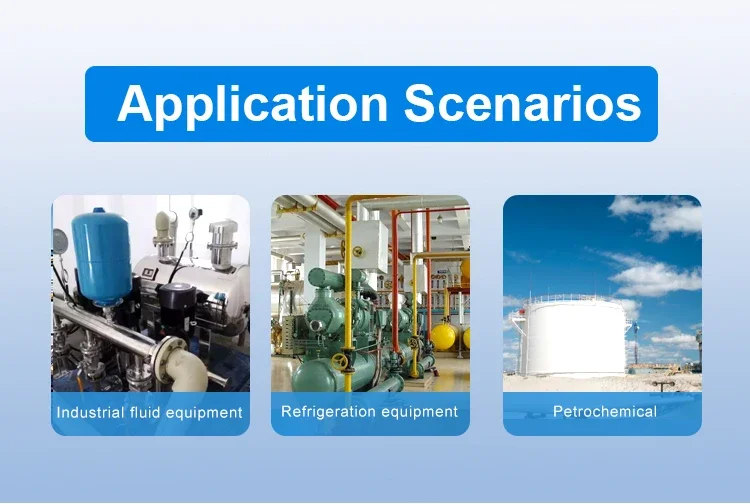 Application Scenarios

Industrial fluid equipment

Refrigeration equipment

Petrochemical